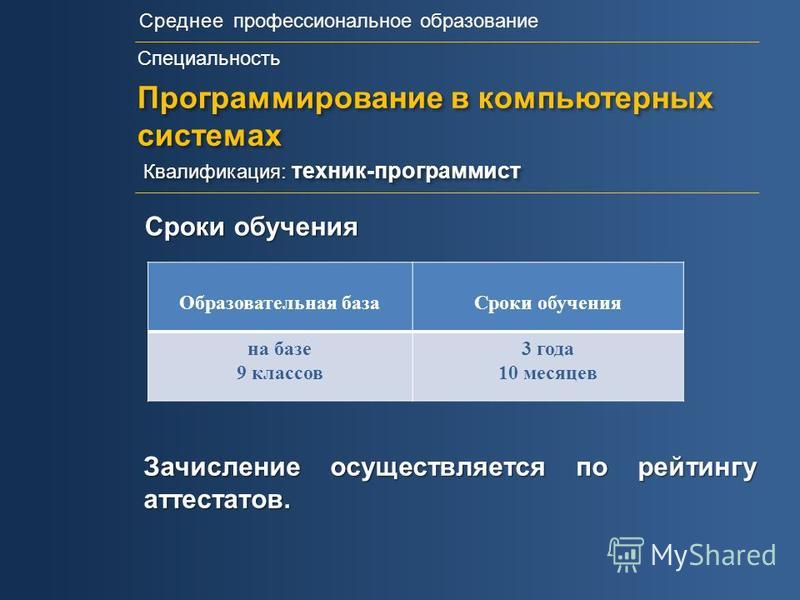 Среднее профессиональное образование

Специальность

Программирование в компьютерных системах

Квалификация: техник-программист

Сроки обучения

| Образовательная база | Сроки обучения |
|---|---|
| на базе 9 классов | 3 года 10 месяцев |

Зачисление осуществляется по рейтингу аттестатов.

MyShared